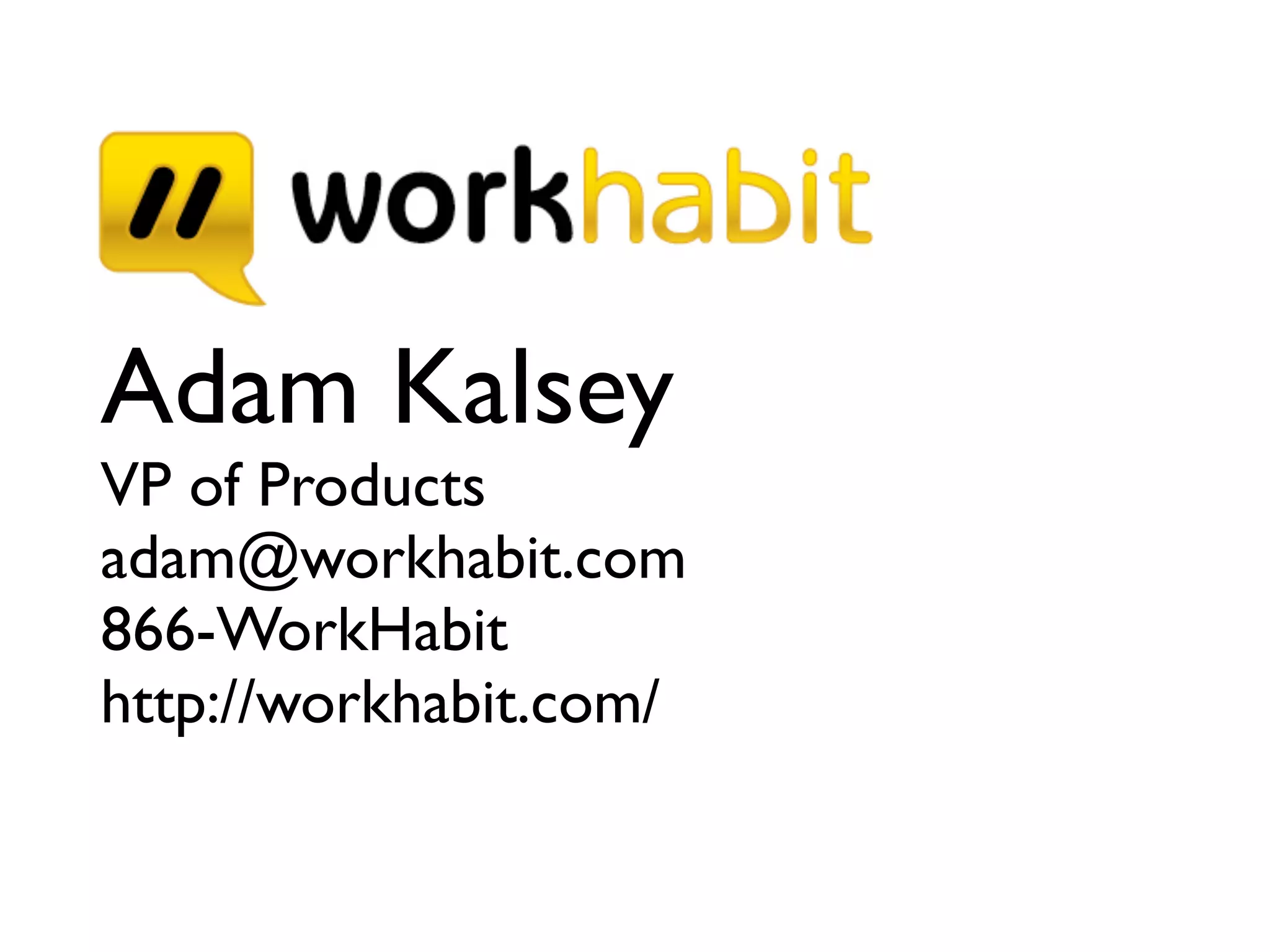 workhabit

Adam Kalsey
VP of Products
adam@workhabit.com
866-WorkHabit
http://workhabit.com/